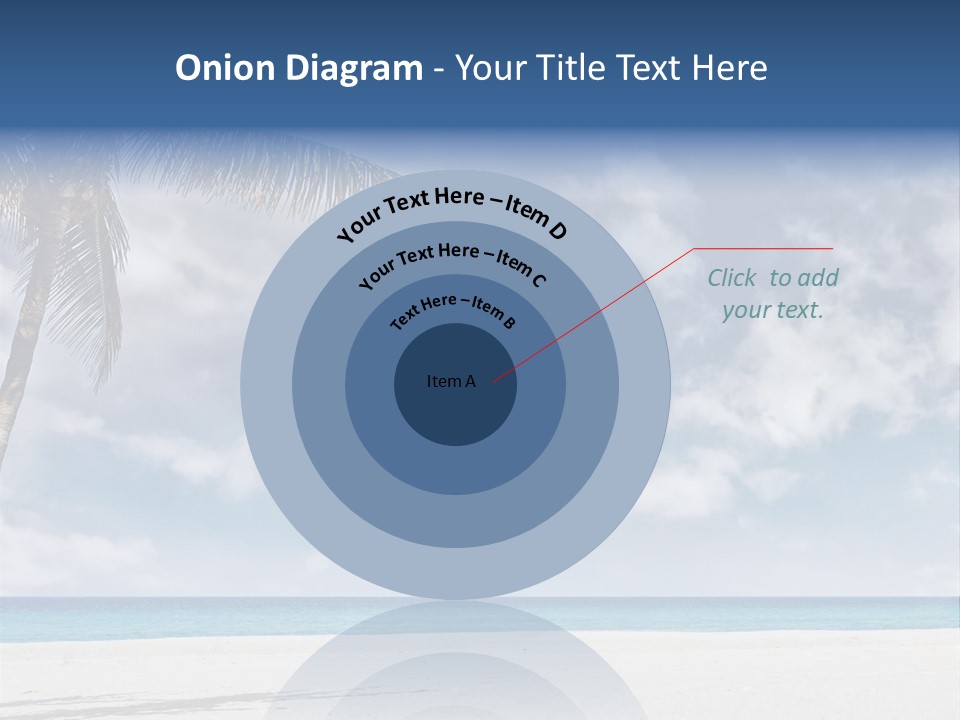 Onion Diagram - Your Title Text Here

Your Text Here – Item D

Your Text Here – Item C

Text Here – Item B

Item A

Click to add your text.